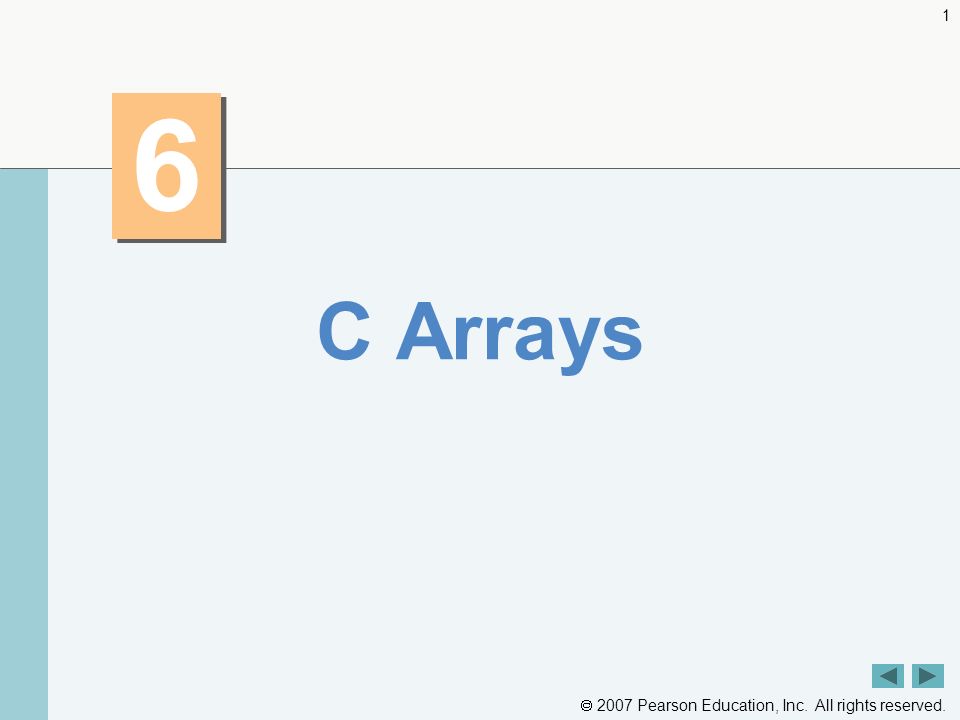 1

6

C Arrays

© 2007 Pearson Education, Inc. All rights reserved.